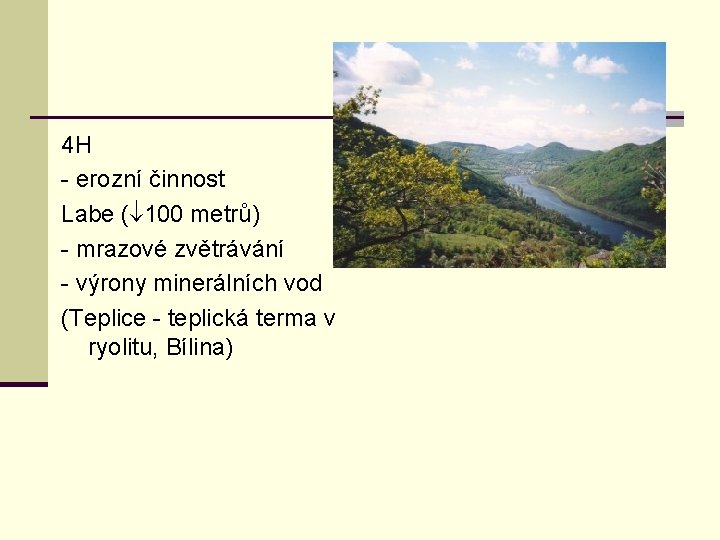 4H

- erozní činnost

Labe ($\downarrow$100 metrů)

- mrazové zvětrávání

- výrony minerálních vod

(Teplice - teplická terma v ryolitu, Bílina)